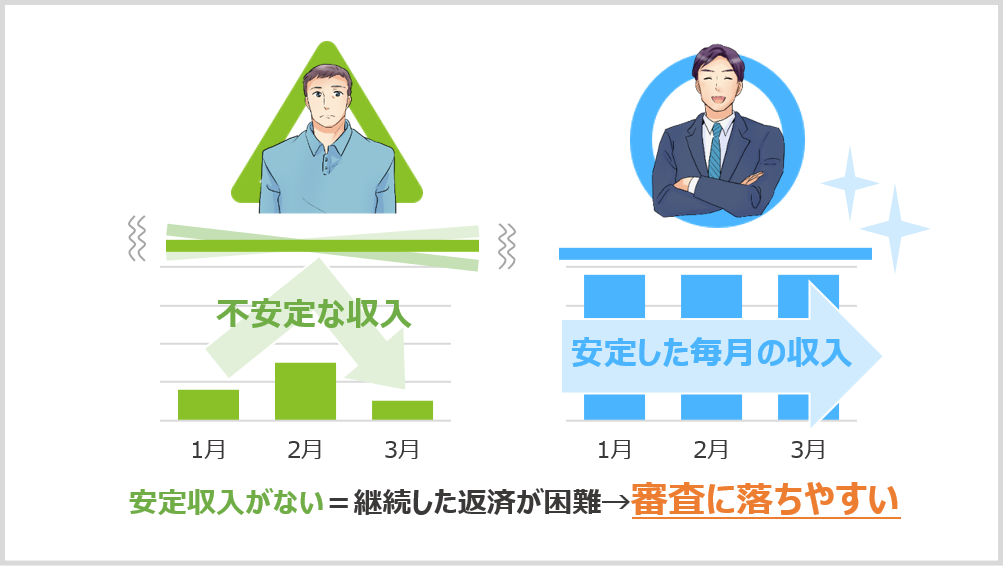 不安定な収入

1月 2月 3月

安定した毎月の収入

1月 2月 3月

安定収入がない＝継続した返済が困難→審査に落ちやすい